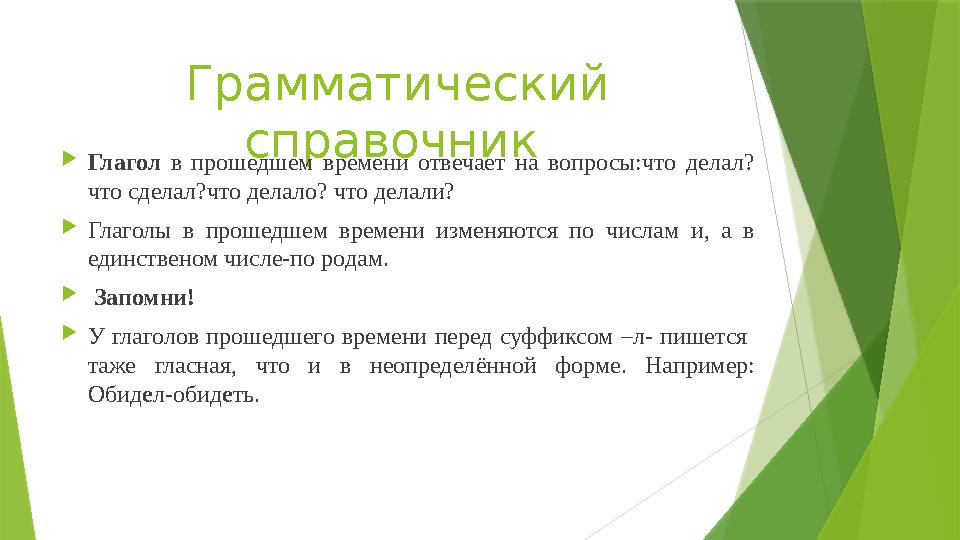 Грамматический справочник

Глагол в прошедшем времени отвечает на вопросы:что делал? что сделал?что делало? что делали?

Глаголы в прошедшем времени изменяются по числам и, а в единственом числе-по родам.

Запомни!

У глаголов прошедшего времени перед суффиксом –л- пишется таже гласная, что и в неопределённой форме. Например: Обидел-обидеть.